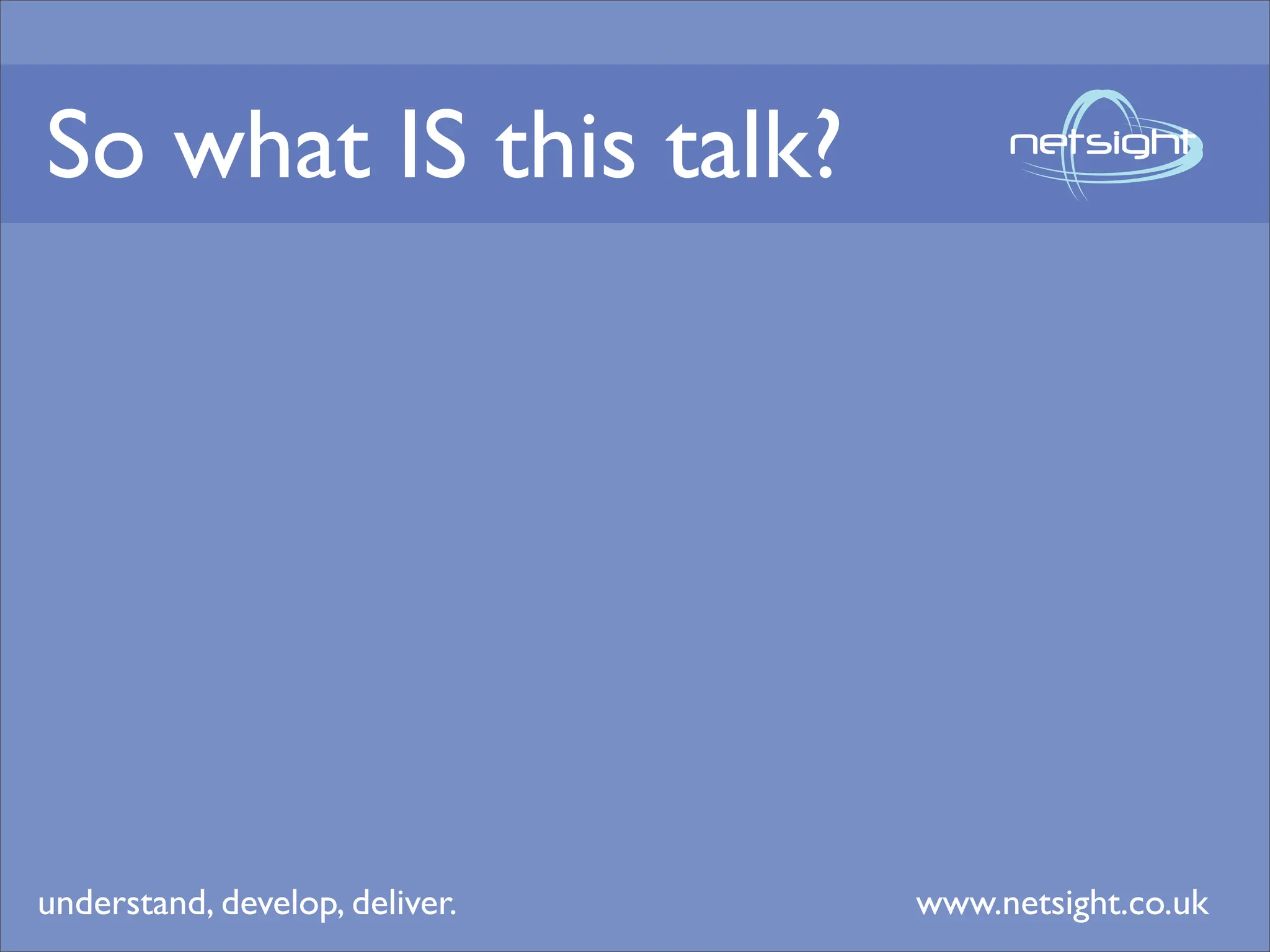 So what IS this talk?

netsight

understand, develop, deliver.

www.netsight.co.uk